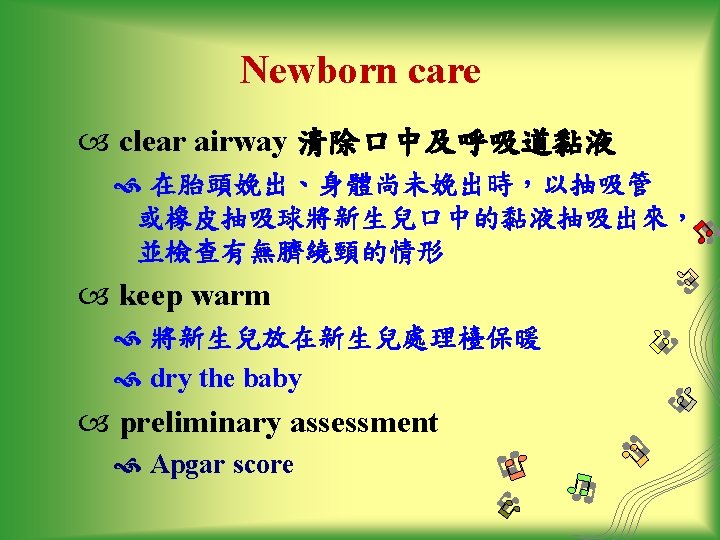 Newborn care

clear airway 清除口中及呼吸道黏液

在胎頭娩出、身體尚未娩出時，以抽吸管或橡皮抽吸球將新生兒口中的黏液抽吸出來，並檢查有無臍繞頸的情形

keep warm

將新生兒放在新生兒處理檯保暖

dry the baby

preliminary assessment

Apgar score